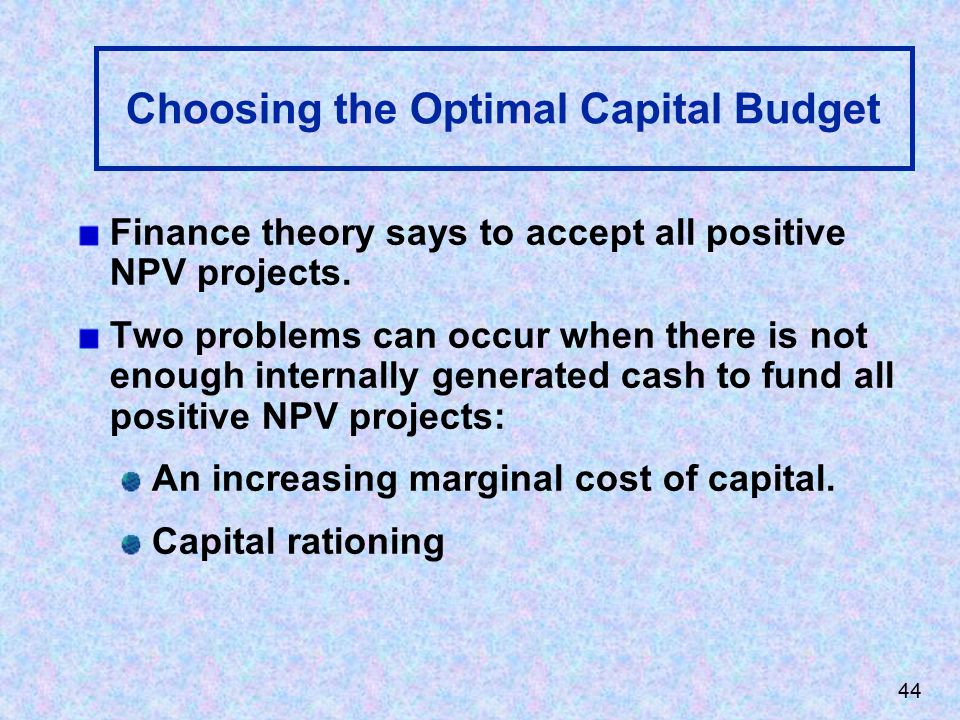 Choosing the Optimal Capital Budget

Finance theory says to accept all positive NPV projects.

Two problems can occur when there is not enough internally generated cash to fund all positive NPV projects:

An increasing marginal cost of capital.

Capital rationing

44